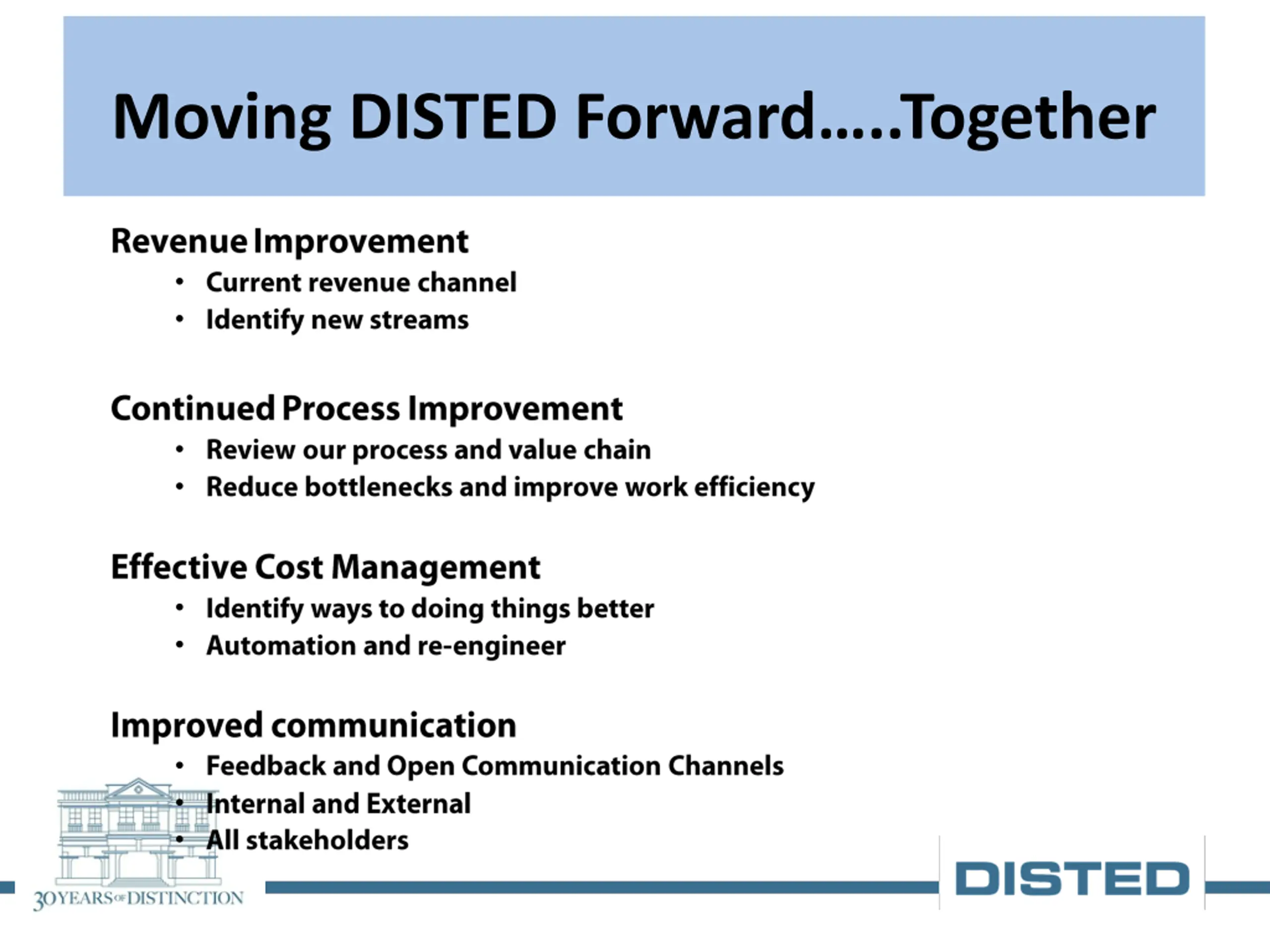 Moving DISTED Forward.....Together

Revenue Improvement
• Current revenue channel
• Identify new streams

Continued Process Improvement
• Review our process and value chain
• Reduce bottlenecks and improve work efficiency

Effective Cost Management
• Identify ways to doing things better
• Automation and re-engineer

Improved communication
• Feedback and Open Communication Channels
• Internal and External
• All stakeholders

30 YEARS OF DISTINCTION

DISTED